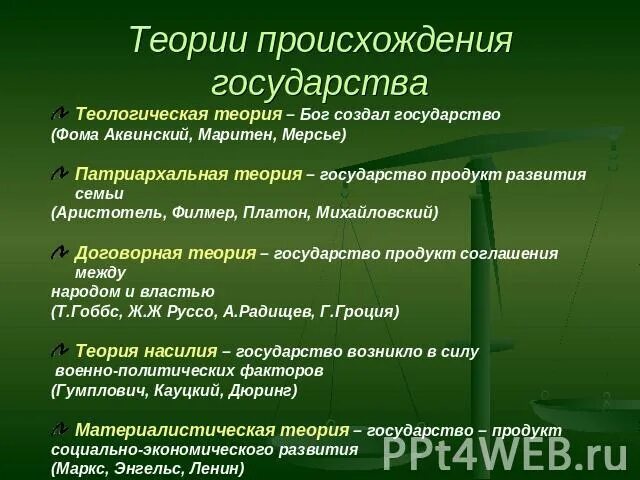 Теории происхождения государства

Теологическая теория – Бог создал государство
(Фома Аквинский, Маритен, Мерсье)

Патриархальная теория – государство продукт развития семьи
(Аристотель, Филмер, Платон, Михайловский)

Договорная теория – государство продукт соглашения между
народом и властью
(Т.Гоббс, Ж.Ж Руссо, А.Радищев, Г.Гроция)

Теория насилия – государство возникло в силу военно-политических факторов
(Гумплович, Кауцкий, Дюринг)

Материалистическая теория – государство – продукт социально-экономического развития
(Маркс, Энгельс, Ленин)

PPt4WEB.ru